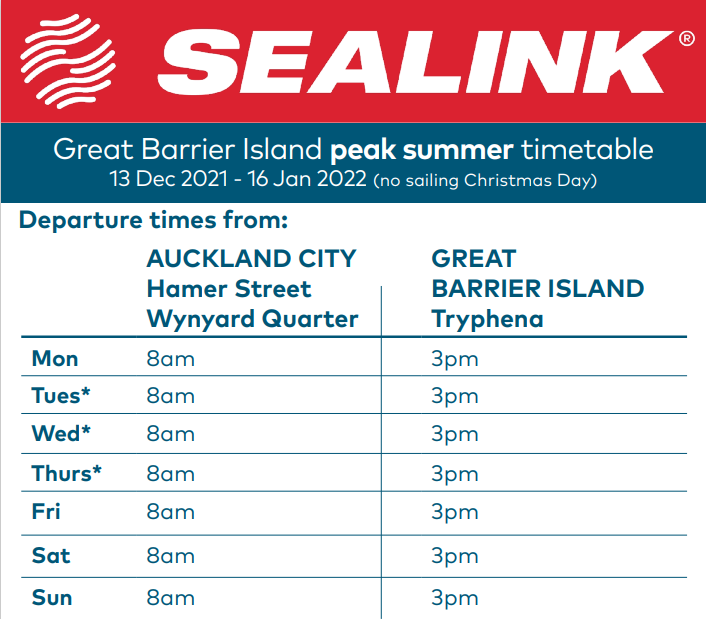 SEALINK®

Great Barrier Island peak summer timetable
13 Dec 2021 - 16 Jan 2022 (no sailing Christmas Day)

Departure times from:

| | AUCKLAND CITY Hamer Street Wynyard Quarter | GREAT BARRIER ISLAND Tryphena |
|---|---|---|
| Mon | 8am | 3pm |
| Tues* | 8am | 3pm |
| Wed* | 8am | 3pm |
| Thurs* | 8am | 3pm |
| Fri | 8am | 3pm |
| Sat | 8am | 3pm |
| Sun | 8am | 3pm |